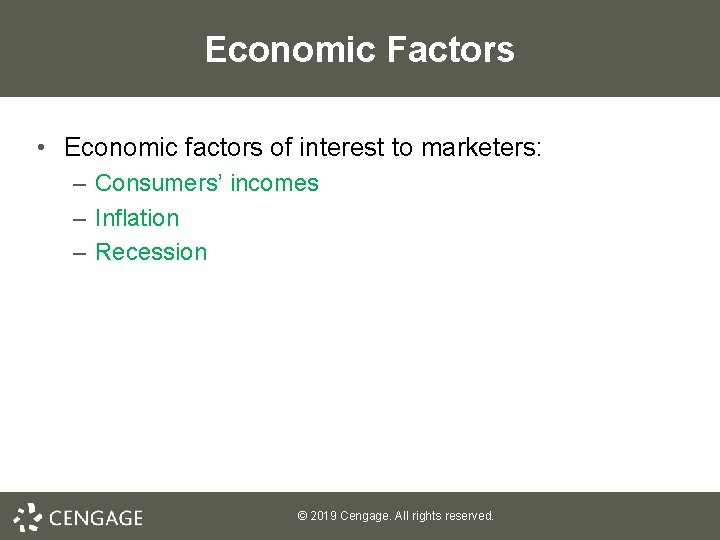 Economic Factors

• Economic factors of interest to marketers:
– Consumers’ incomes
– Inflation
– Recession

CENGAGE

© 2019 Cengage. All rights reserved.